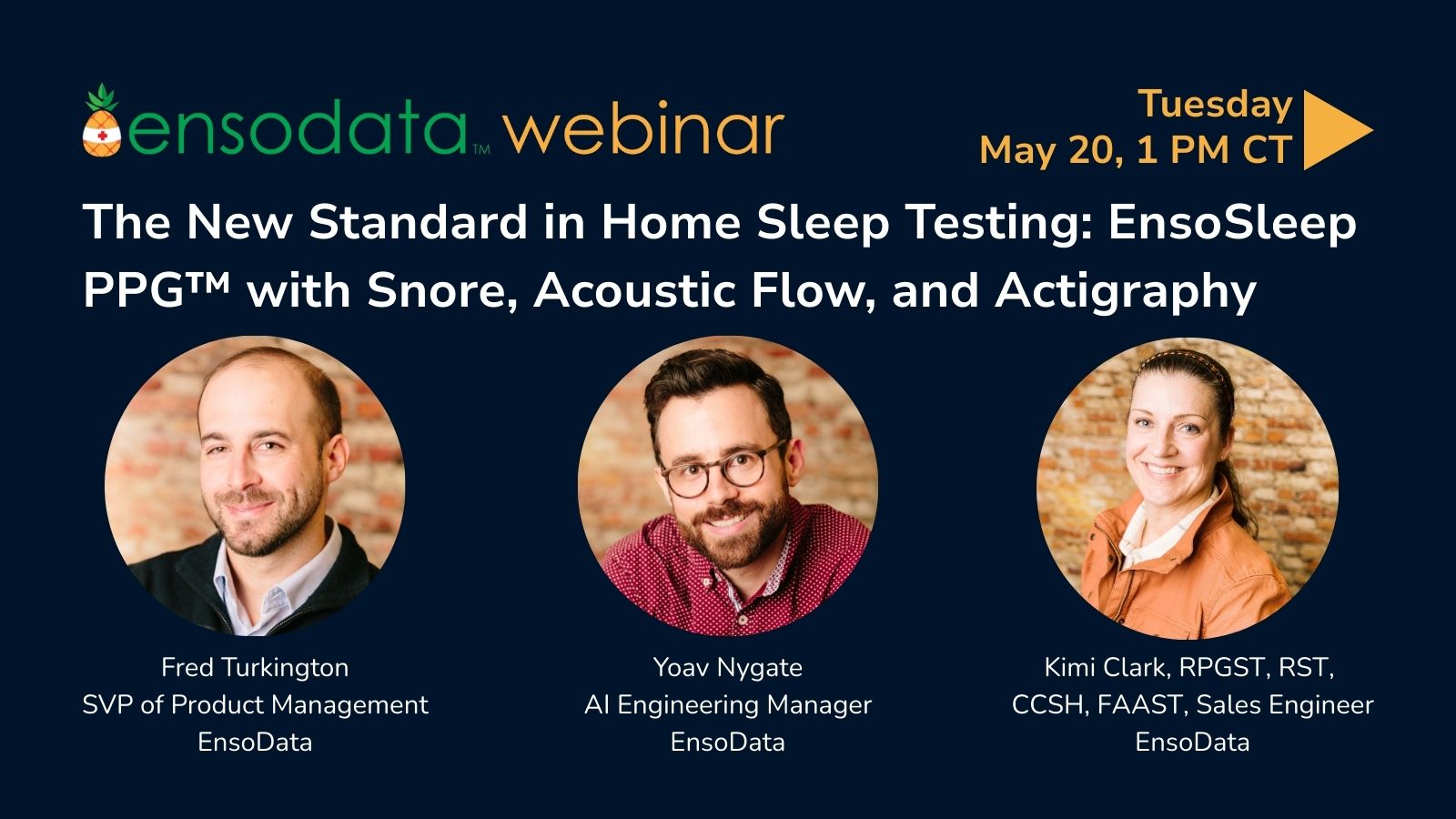 ensodata™ webinar

Tuesday
May 20, 1 PM CT

The New Standard in Home Sleep Testing: EnsoSleep PPG™ with Snore, Acoustic Flow, and Actigraphy

Fred Turkington
SVP of Product Management
EnsoData

Yoav Nygate
AI Engineering Manager
EnsoData

Kimi Clark, RPGST, RST, CCSH, FAAST, Sales Engineer
EnsoData